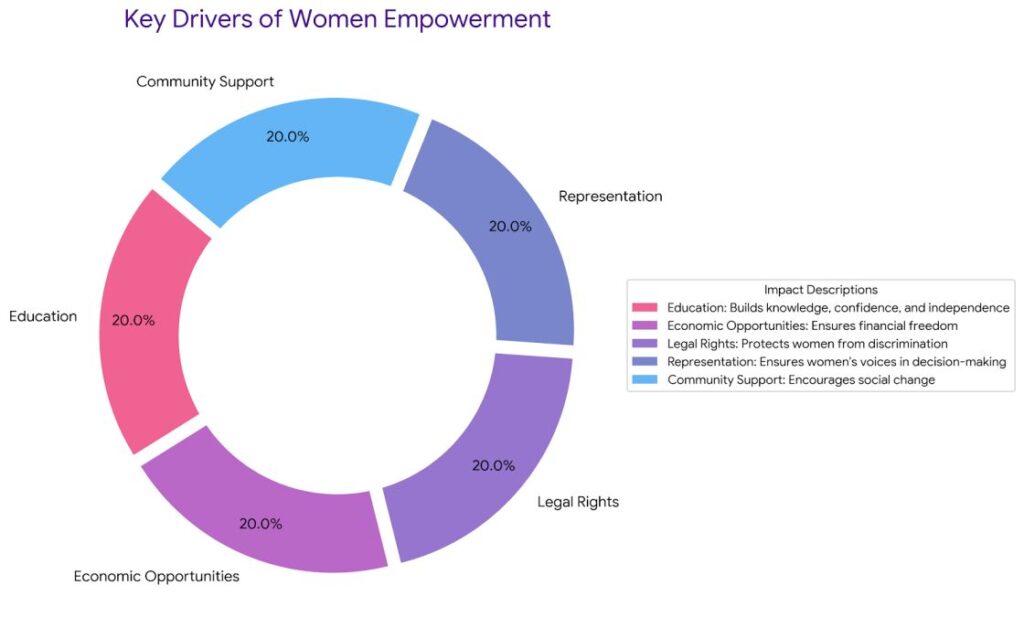 Key Drivers of Women Empowerment

Community Support
20.0%

Representation
20.0%

Education
20.0%

Legal Rights
20.0%

Economic Opportunities
20.0%

Impact Descriptions
Education: Builds knowledge, confidence, and independence
Economic Opportunities: Ensures financial freedom
Legal Rights: Protects women from discrimination
Representation: Ensures women's voices in decision-making
Community Support: Encourages social change